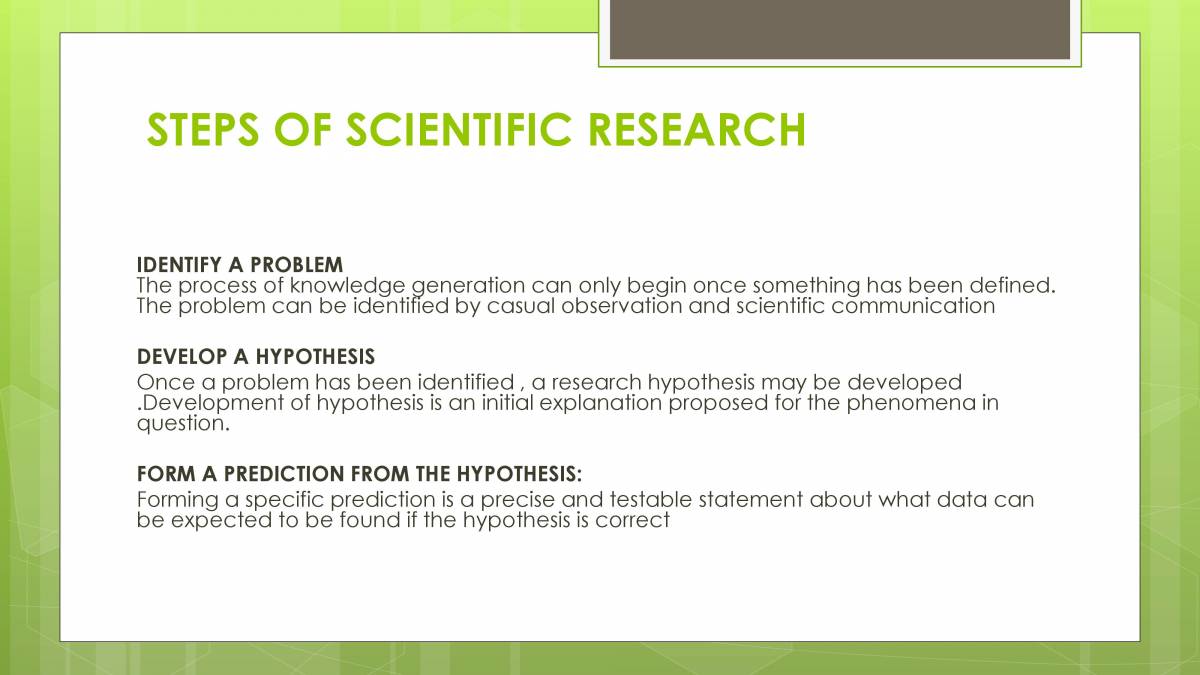 STEPS OF SCIENTIFIC RESEARCH

IDENTIFY A PROBLEM
The process of knowledge generation can only begin once something has been defined. The problem can be identified by casual observation and scientific communication

DEVELOP A HYPOTHESIS
Once a problem has been identified , a research hypothesis may be developed .Development of hypothesis is an initial explanation proposed for the phenomena in question.

FORM A PREDICTION FROM THE HYPOTHESIS:
Forming a specific prediction is a precise and testable statement about what data can be expected to be found if the hypothesis is correct